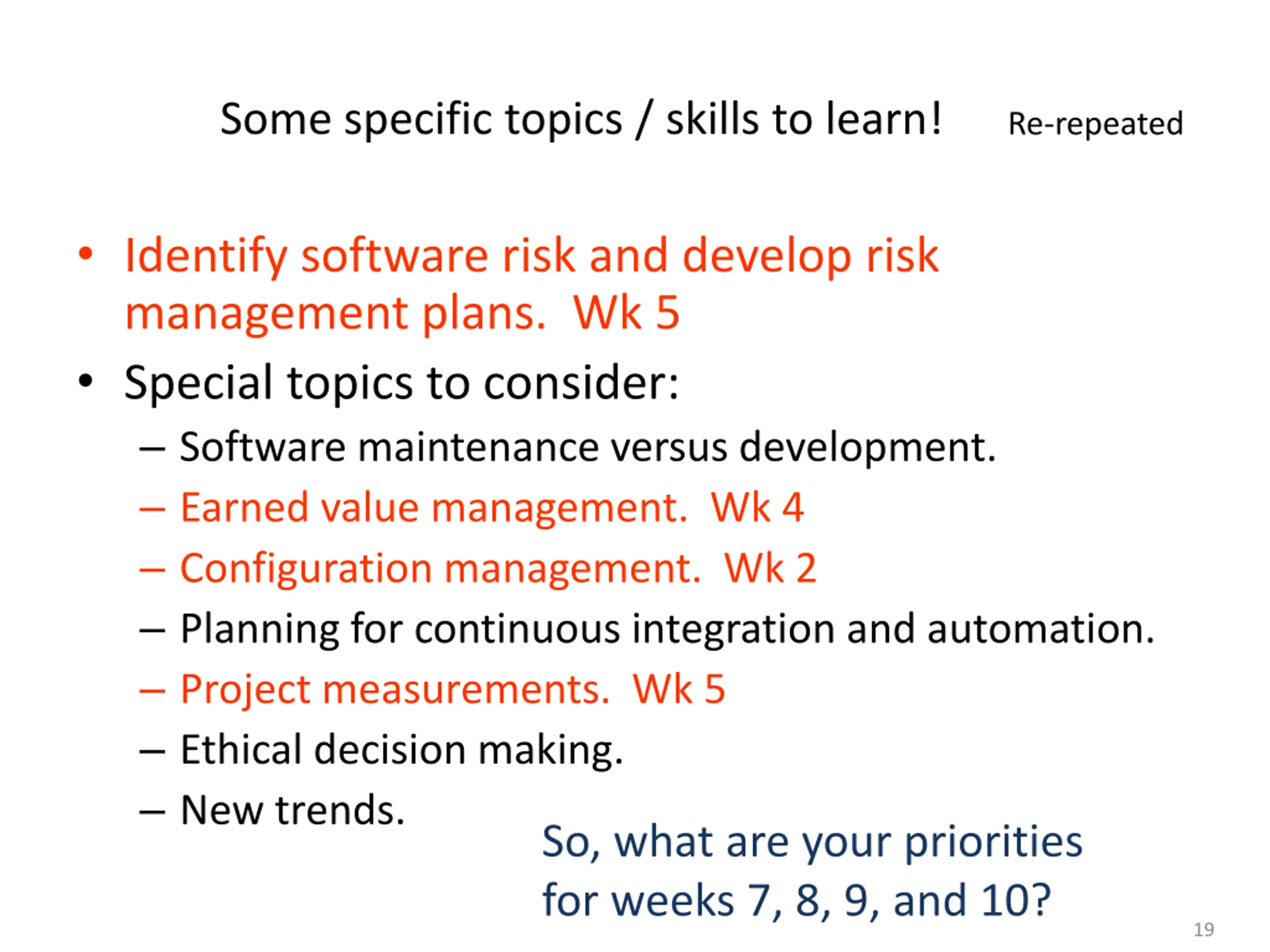 Some specific topics / skills to learn! Re-repeated

• Identify software risk and develop risk management plans. Wk 5
• Special topics to consider:
– Software maintenance versus development.
– Earned value management. Wk 4
– Configuration management. Wk 2
– Planning for continuous integration and automation.
– Project measurements. Wk 5
– Ethical decision making.
– New trends.

So, what are your priorities for weeks 7, 8, 9, and 10?

19